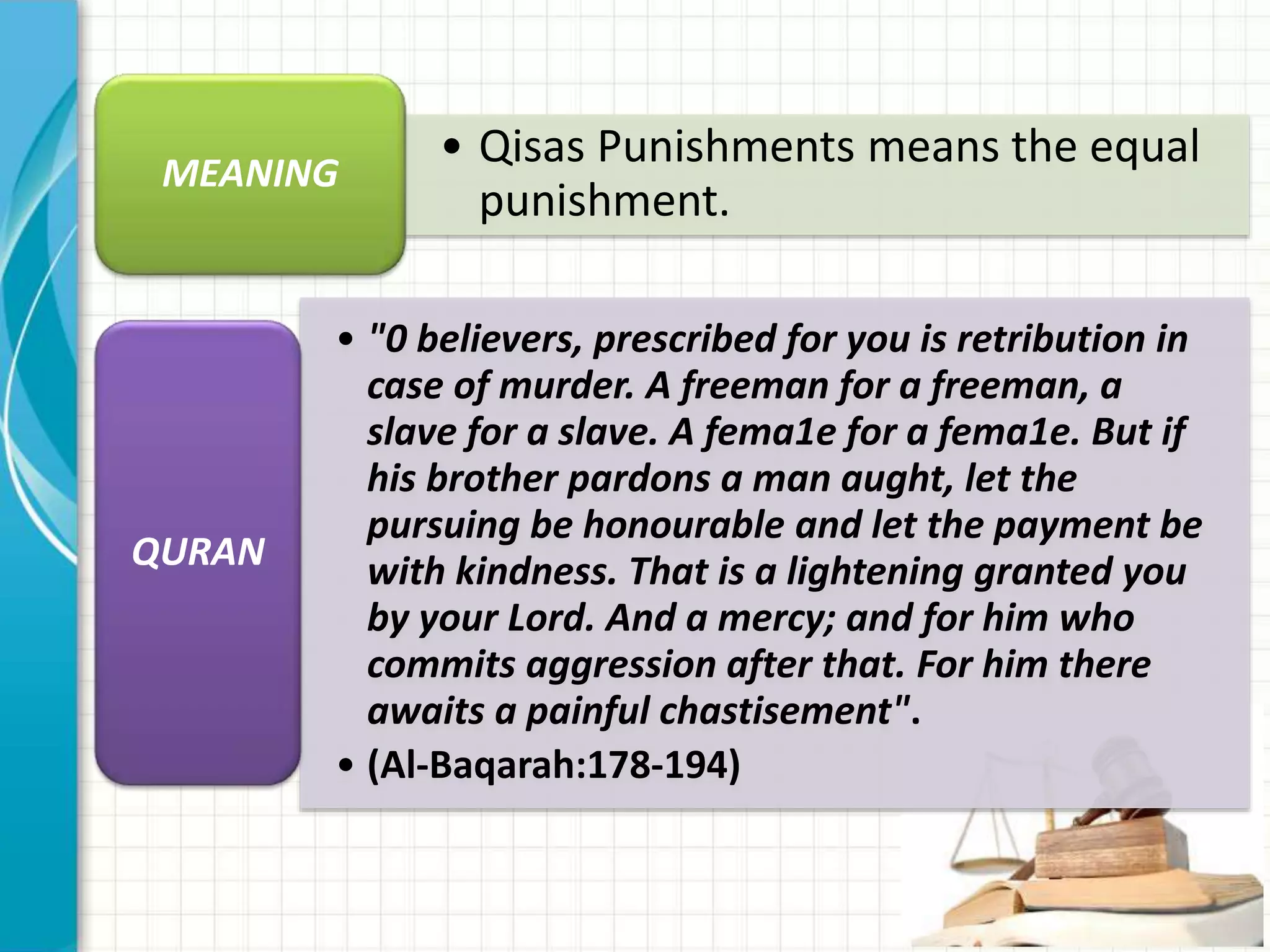 MEANING

• Qisas Punishments means the equal punishment.

QURAN

• "0 believers, prescribed for you is retribution in case of murder. A freeman for a freeman, a slave for a slave. A fema1e for a fema1e. But if his brother pardons a man aught, let the pursuing be honourable and let the payment be with kindness. That is a lightening granted you by your Lord. And a mercy; and for him who commits aggression after that. For him there awaits a painful chastisement".

• (Al-Baqarah:178-194)